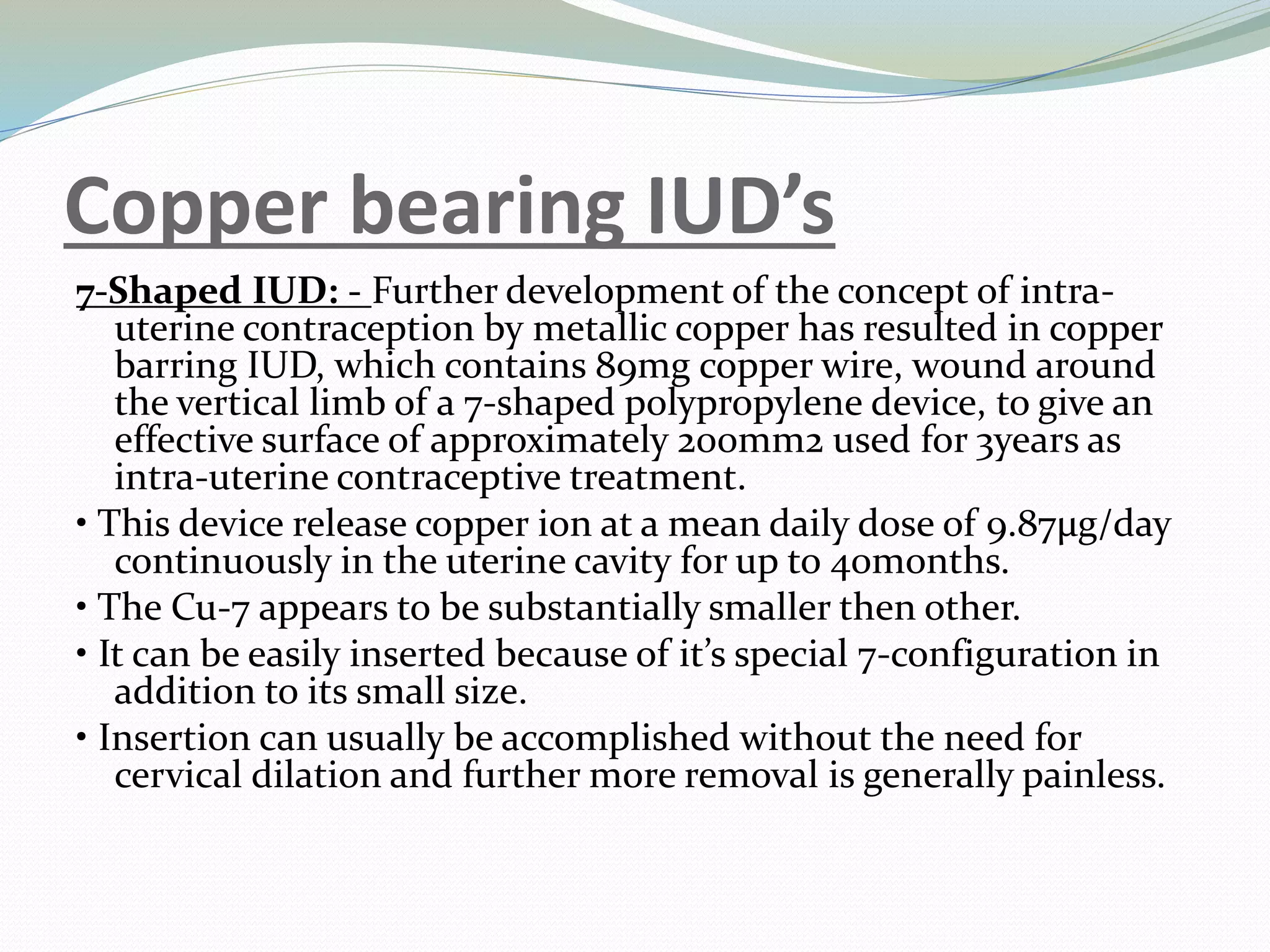 Copper bearing IUD’s

7-Shaped IUD: - Further development of the concept of intra-uterine contraception by metallic copper has resulted in copper barring IUD, which contains 89mg copper wire, wound around the vertical limb of a 7-shaped polypropylene device, to give an effective surface of approximately 200mm2 used for 3years as intra-uterine contraceptive treatment.

• This device release copper ion at a mean daily dose of 9.87μg/day continuously in the uterine cavity for up to 40months.

• The Cu-7 appears to be substantially smaller then other.

• It can be easily inserted because of it’s special 7-configuration in addition to its small size.

• Insertion can usually be accomplished without the need for cervical dilation and further more removal is generally painless.